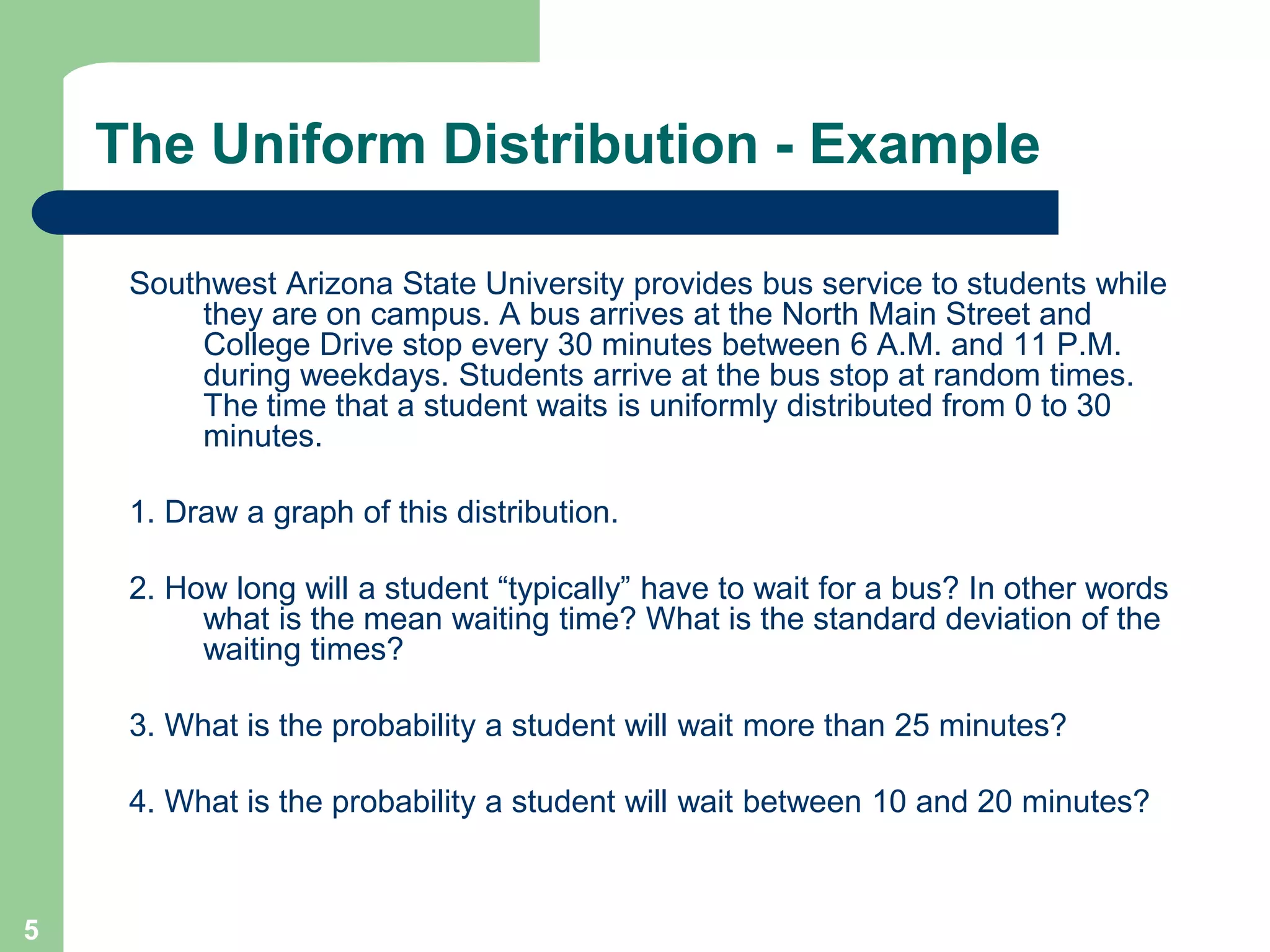 The Uniform Distribution - Example

Southwest Arizona State University provides bus service to students while they are on campus. A bus arrives at the North Main Street and College Drive stop every 30 minutes between 6 A.M. and 11 P.M. during weekdays. Students arrive at the bus stop at random times. The time that a student waits is uniformly distributed from 0 to 30 minutes.

1. Draw a graph of this distribution.

2. How long will a student “typically” have to wait for a bus? In other words what is the mean waiting time? What is the standard deviation of the waiting times?

3. What is the probability a student will wait more than 25 minutes?

4. What is the probability a student will wait between 10 and 20 minutes?

5